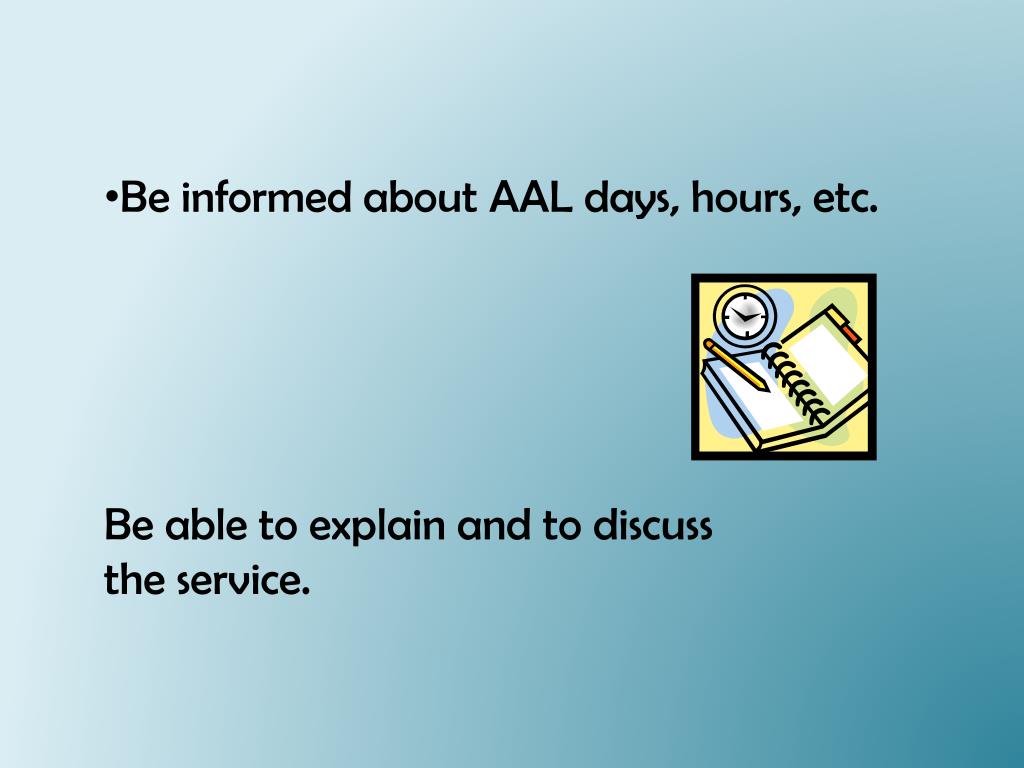 •Be informed about AAL days, hours, etc.

Be able to explain and to discuss the service.